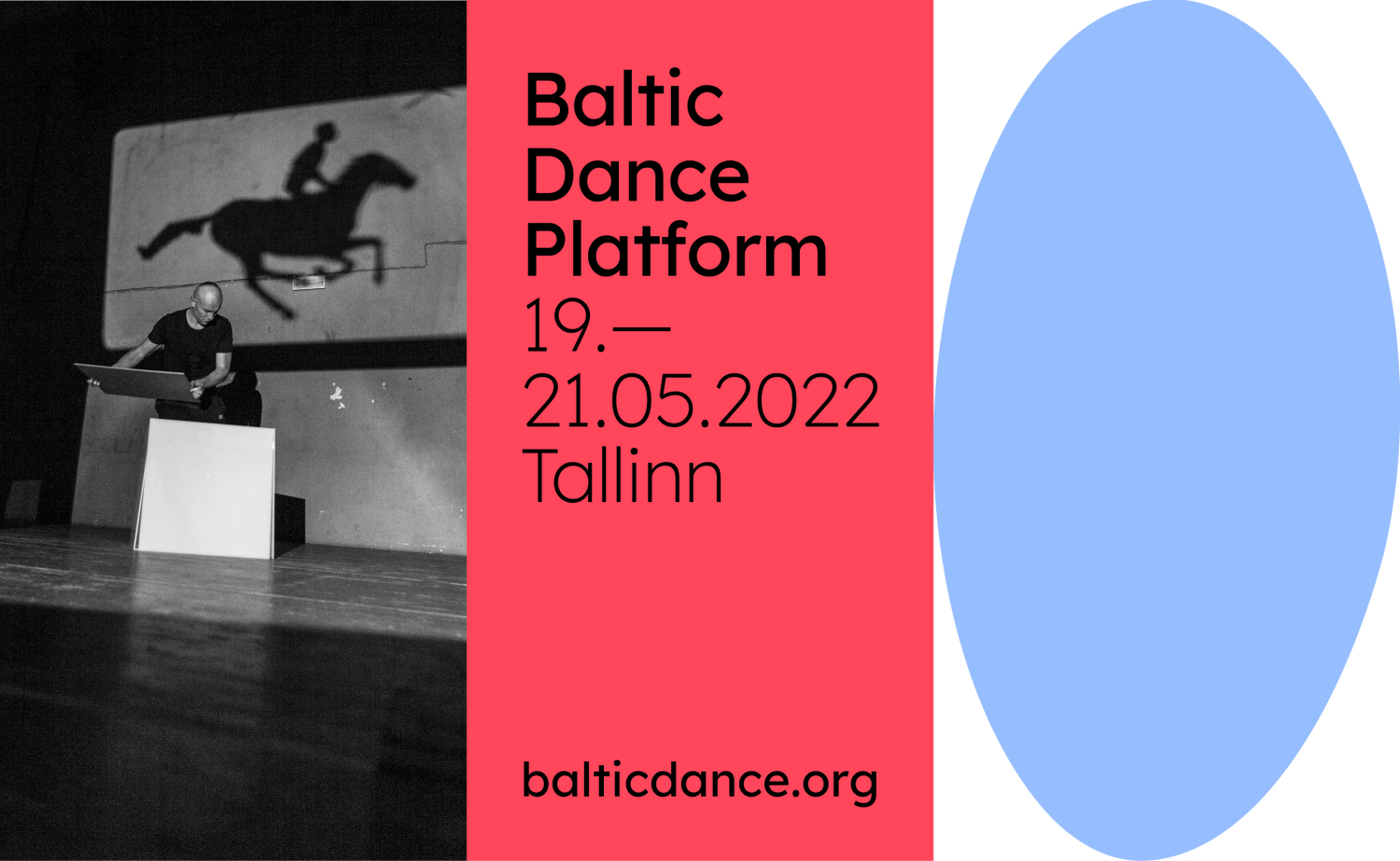 Baltic Dance Platform
19.—
21.05.2022
Tallinn

balticdance.org